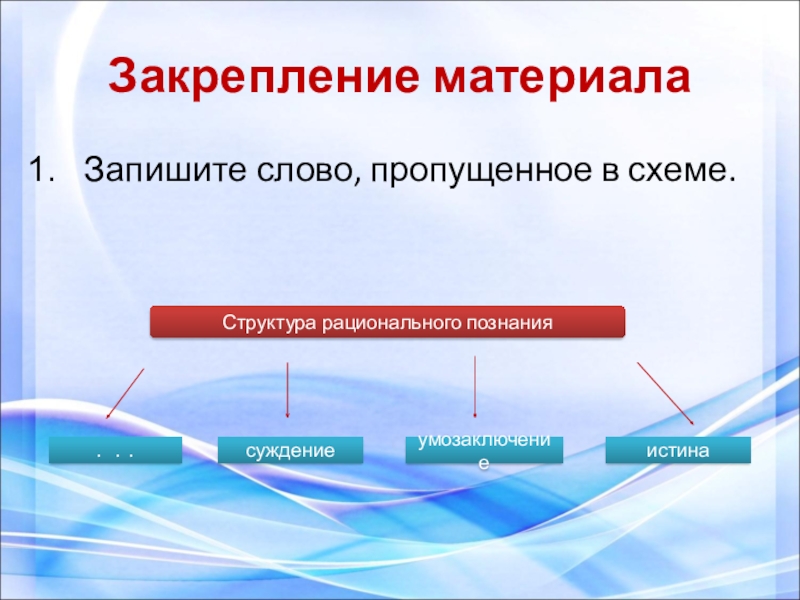 Закрепление материала

1. Запишите слово, пропущенное в схеме.

Структура рационального познания

. . .

суждение

умозаключение

истина